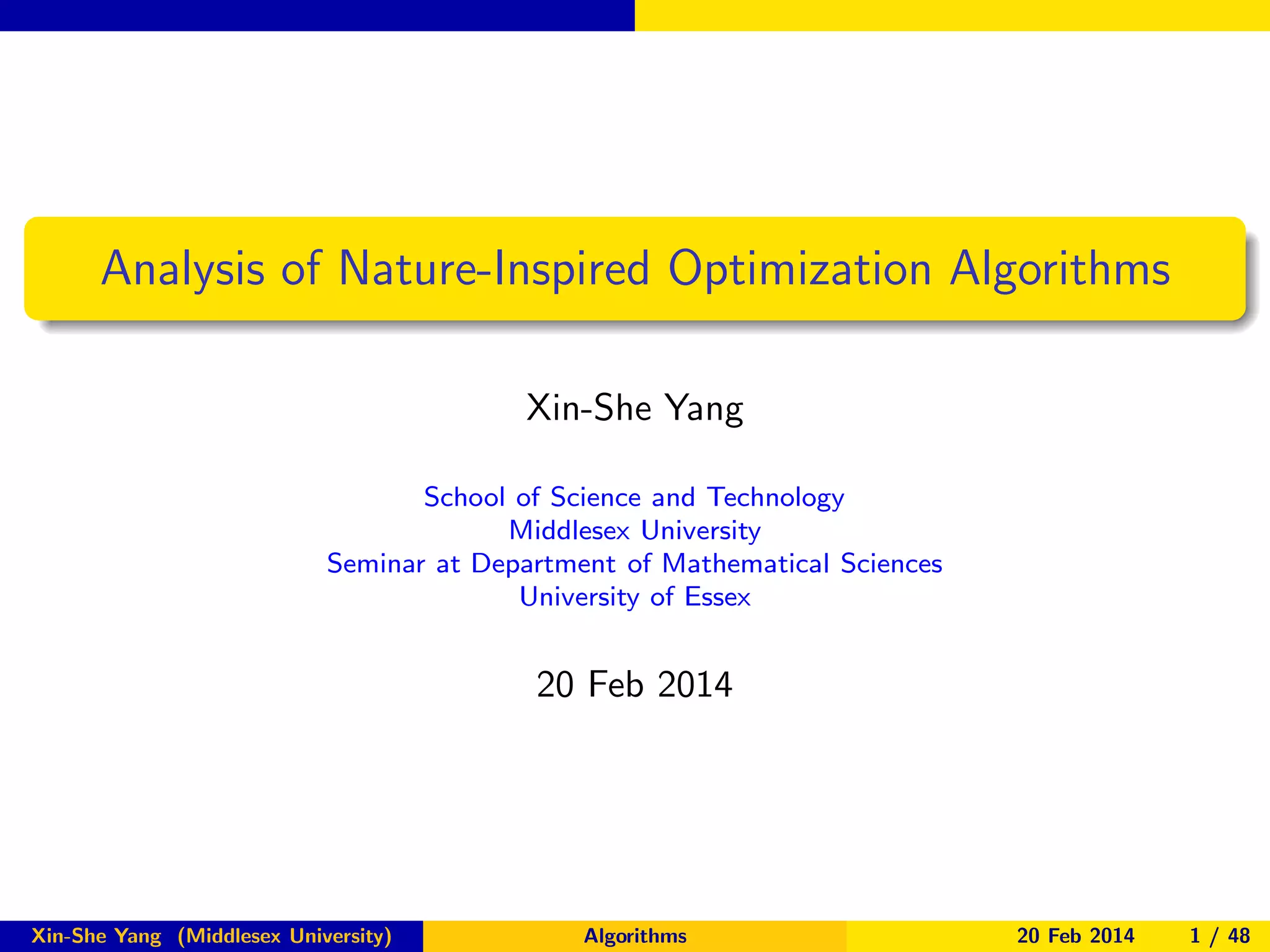 Analysis of Nature-Inspired Optimization Algorithms

Xin-She Yang

School of Science and Technology
Middlesex University
Seminar at Department of Mathematical Sciences
University of Essex

20 Feb 2014

Xin-She Yang (Middlesex University) Algorithms 20 Feb 2014 1 / 48